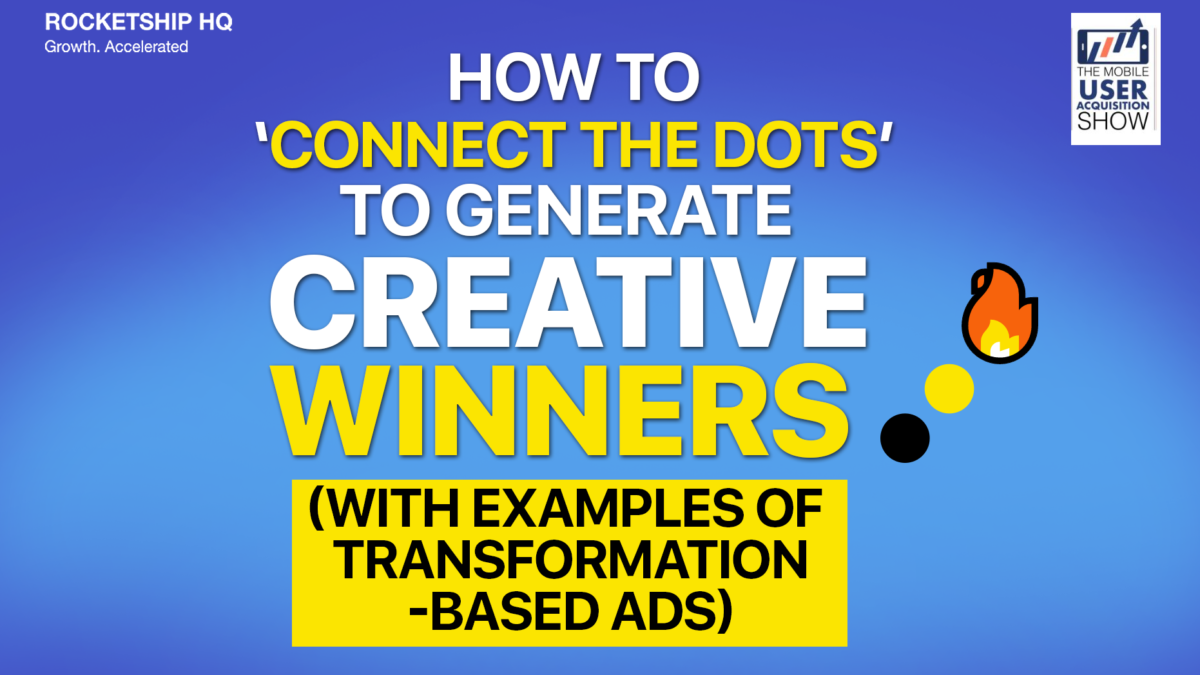 ROCKETSHIP HQ
Growth. Accelerated

THE MOBILE USER ACQUISITION SHOW

HOW TO 'CONNECT THE DOTS' TO GENERATE CREATIVE WINNERS

(WITH EXAMPLES OF TRANSFORMATION -BASED ADS)